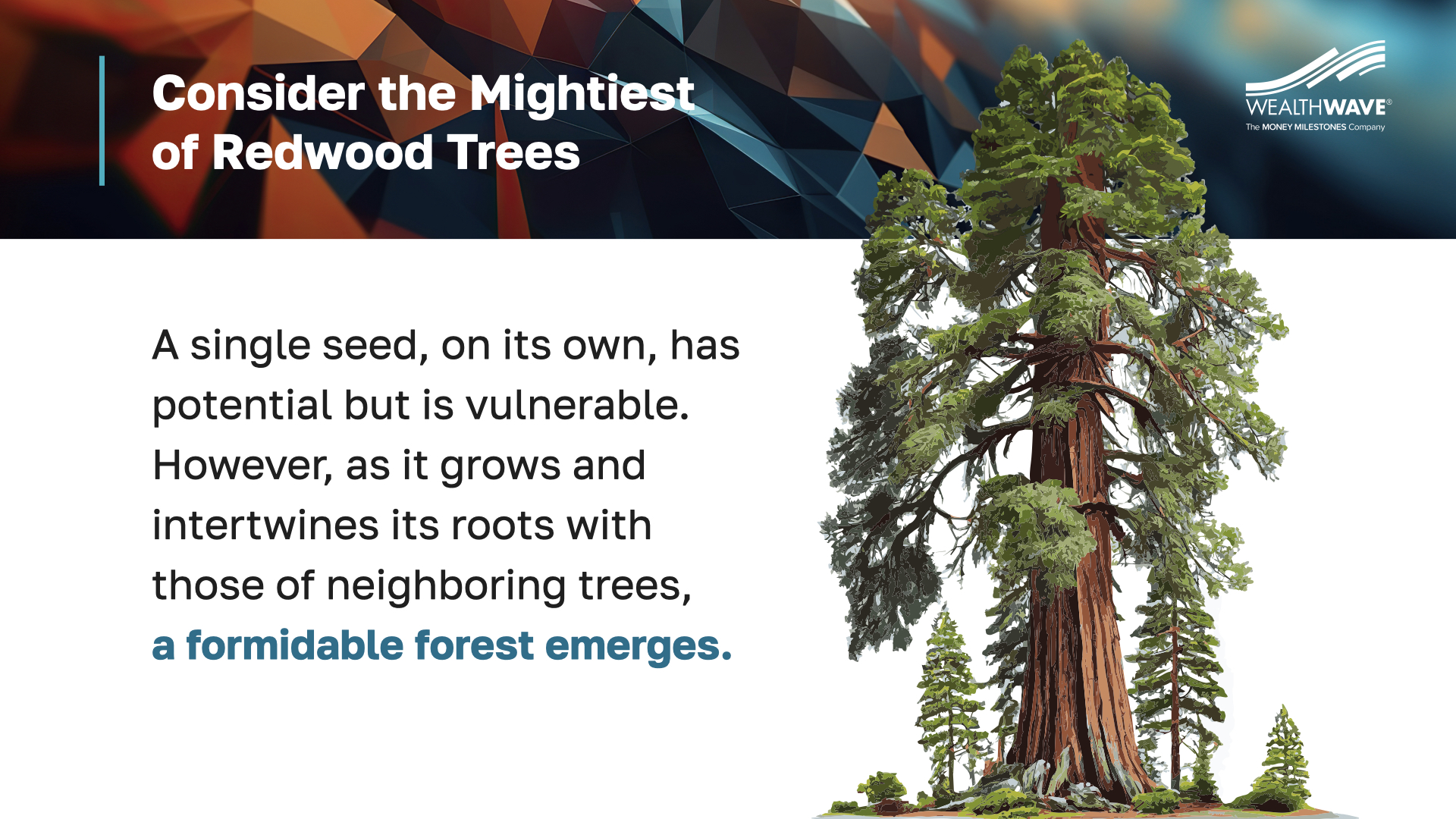 Consider the Mightiest of Redwood Trees

WEALTHWAVE®
The MONEY MILESTONES Company

A single seed, on its own, has potential but is vulnerable. However, as it grows and intertwines its roots with those of neighboring trees, a formidable forest emerges.